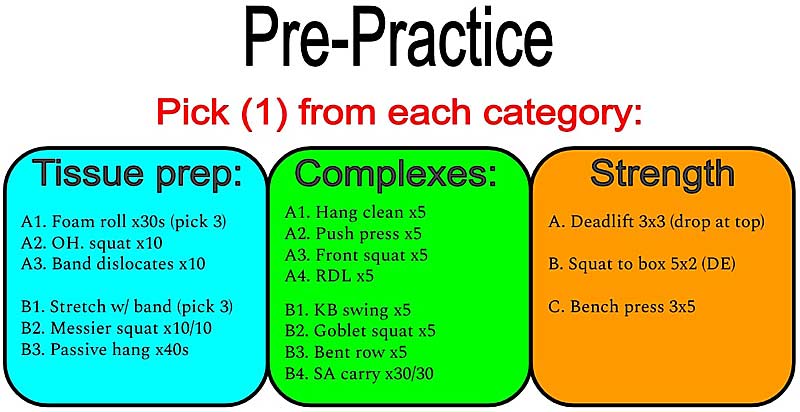 Pre-Practice

Pick (1) from each category:

Tissue prep:

A1. Foam roll x30s (pick 3)
A2. OH. squat x10
A3. Band dislocates x10

B1. Stretch w/ band (pick 3)
B2. Messier squat x10/10
B3. Passive hang x40s

Complexes:

A1. Hang clean x5
A2. Push press x5
A3. Front squat x5
A4. RDL x5

B1. KB swing x5
B2. Goblet squat x5
B3. Bent row x5
B4. SA carry x30/30

Strength

A. Deadlift 3x3 (drop at top)

B. Squat to box 5x2 (DE)

C. Bench press 3x5